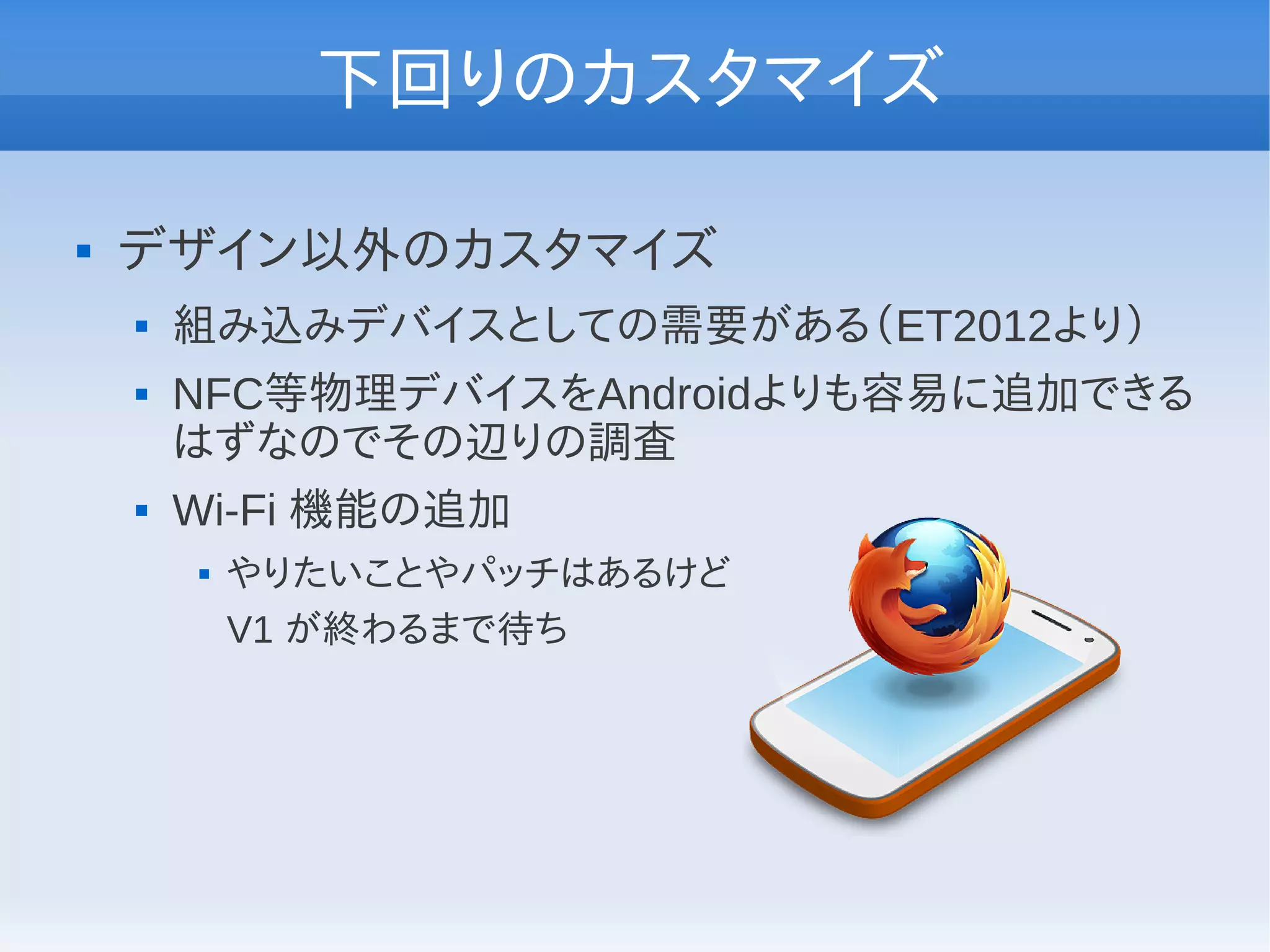 下回りのカスタマイズ

▪ デザイン以外のカスタマイズ

▪ 組み込みデバイスとしての需要がある（ET2012より）

▪ NFC等物理デバイスをAndroidよりも容易に追加できるはずなのでその辺りの調査

▪ Wi-Fi 機能の追加

▪ やりたいことやパッチはあるけど V1 が終わるまで待ち